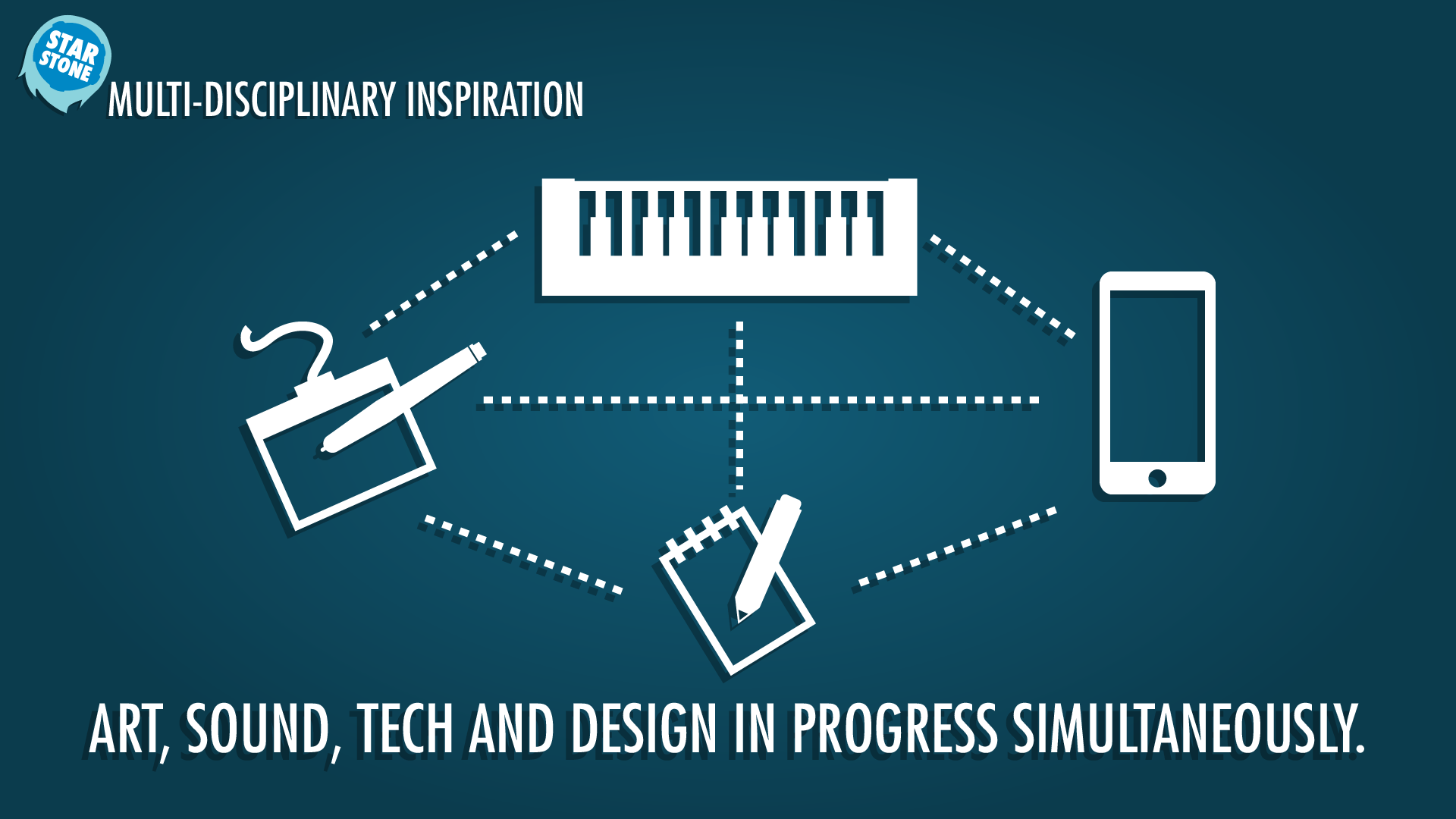 STAR STONE

MULTI-DISCIPLINARY INSPIRATION

ART, SOUND, TECH AND DESIGN IN PROGRESS SIMULTANEOUSLY.